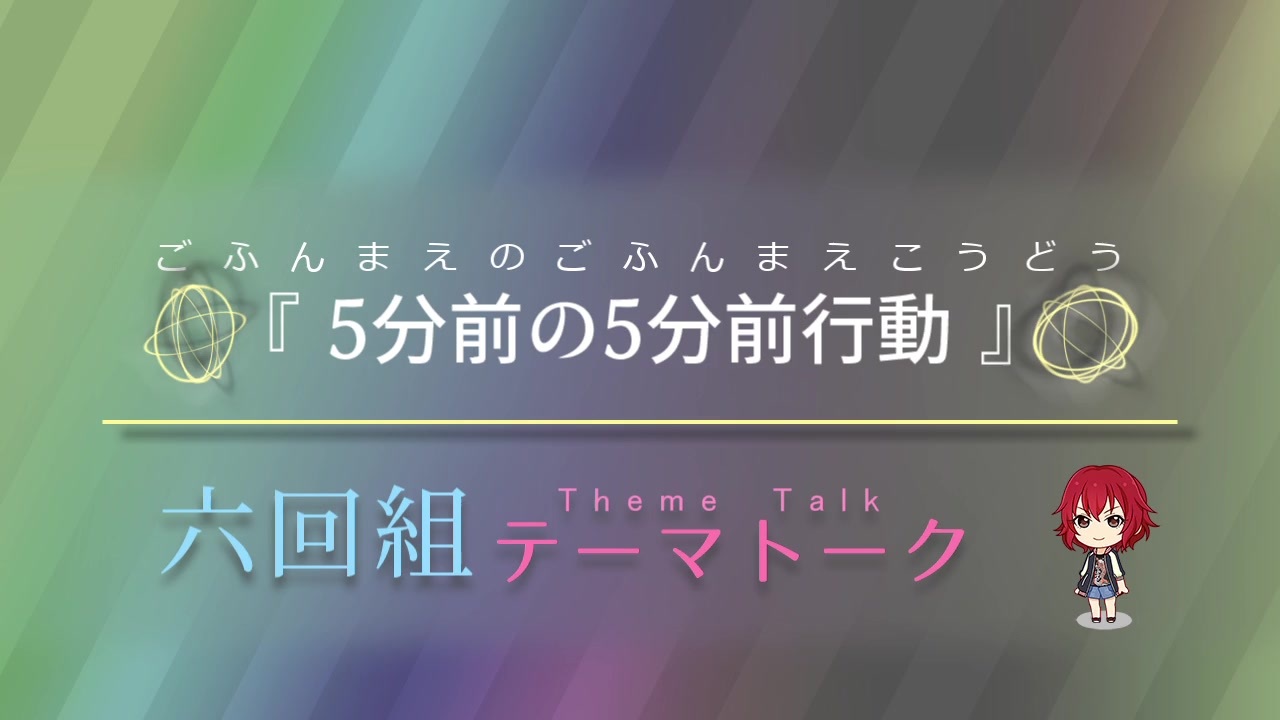 ごふんまえのごふんまえこうどう
『 5分前の5分前行動 』

六回組 Theme Talk
テーマトーク